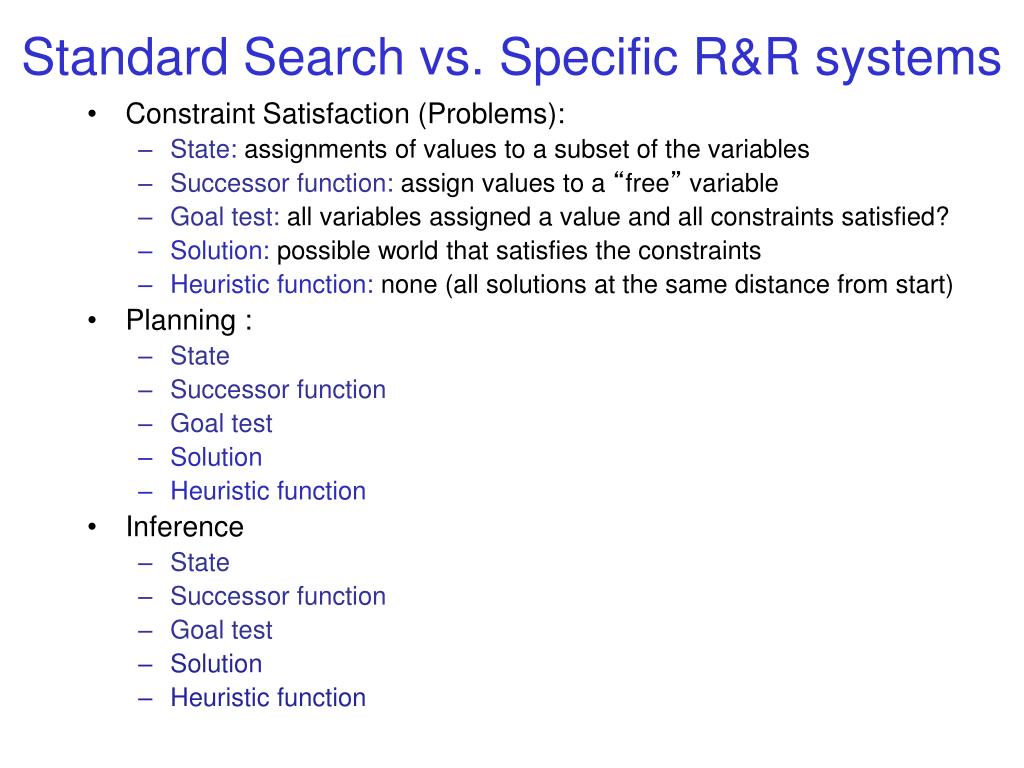 Standard Search vs. Specific R&R systems

• Constraint Satisfaction (Problems):
– State: assignments of values to a subset of the variables
– Successor function: assign values to a “free” variable
– Goal test: all variables assigned a value and all constraints satisfied?
– Solution: possible world that satisfies the constraints
– Heuristic function: none (all solutions at the same distance from start)
• Planning :
– State
– Successor function
– Goal test
– Solution
– Heuristic function
• Inference
– State
– Successor function
– Goal test
– Solution
– Heuristic function